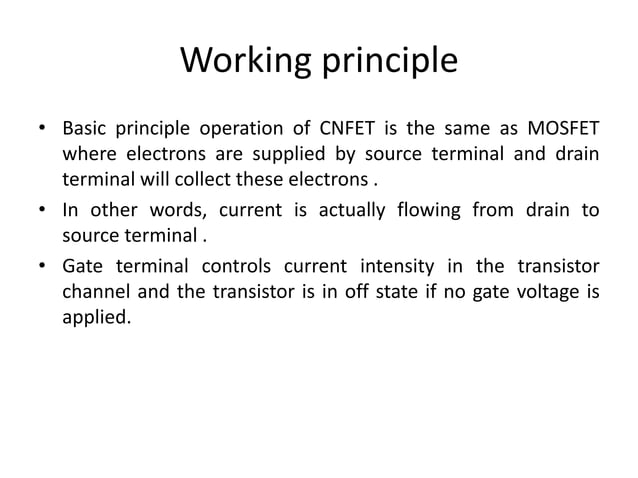 Working principle

• Basic principle operation of CNFET is the same as MOSFET where electrons are supplied by source terminal and drain terminal will collect these electrons .

• In other words, current is actually flowing from drain to source terminal .

• Gate terminal controls current intensity in the transistor channel and the transistor is in off state if no gate voltage is applied.